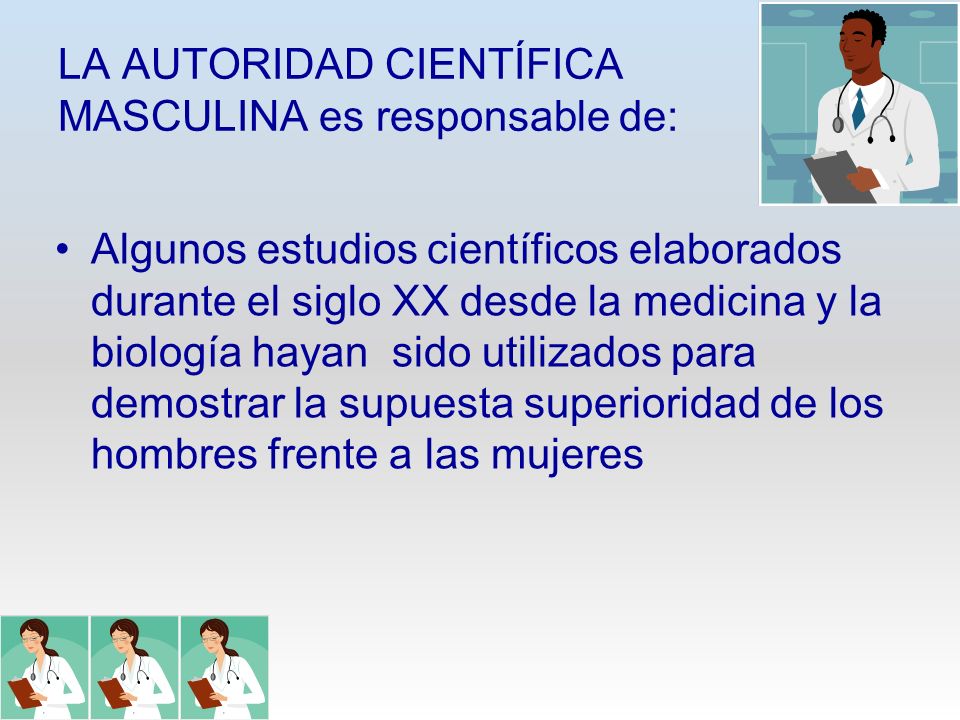 LA AUTORIDAD CIENTÍFICA MASCULINA es responsable de:

• Algunos estudios científicos elaborados durante el siglo XX desde la medicina y la biología hayan sido utilizados para demostrar la supuesta superioridad de los hombres frente a las mujeres